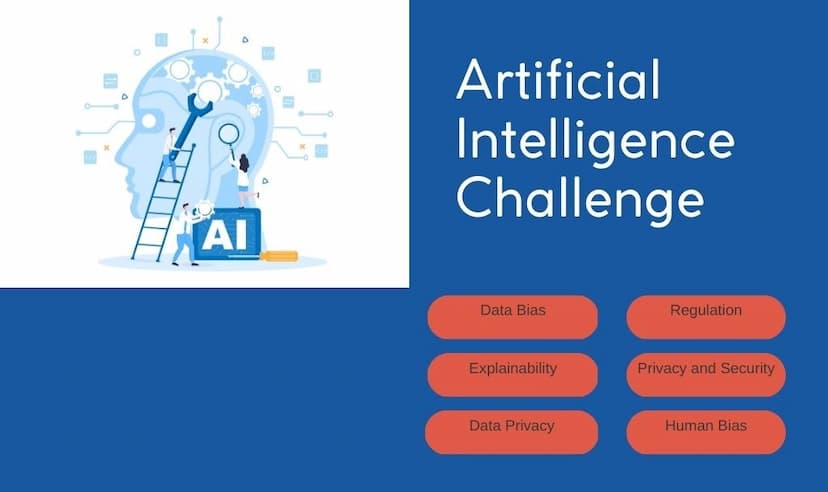 AI

Artificial Intelligence Challenge

Data Bias
Regulation
Explainability
Privacy and Security
Data Privacy
Human Bias